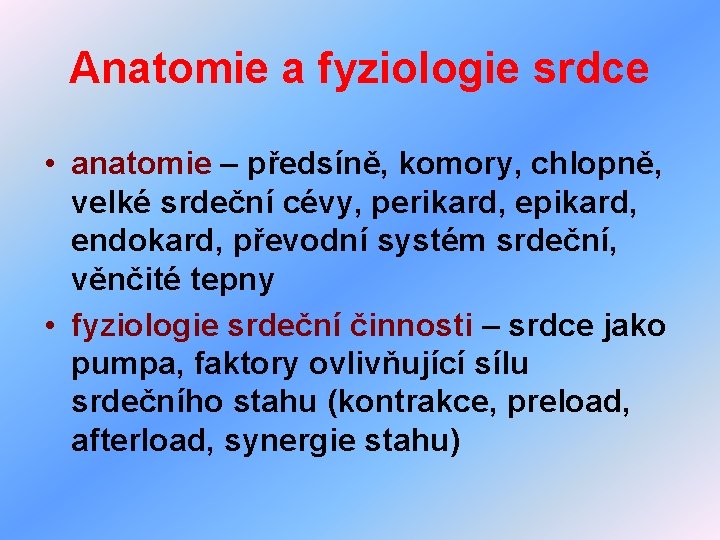 Anatomie a fyziologie srdce

• anatomie – předsíně, komory, chlopně, velké srdeční cévy, perikard, epikard, endokard, převodní systém srdeční, věnčité tepny

• fyziologie srdeční činnosti – srdce jako pumpa, faktory ovlivňující sílu srdečního stahu (kontrakce, preload, afterload, synergie stahu)